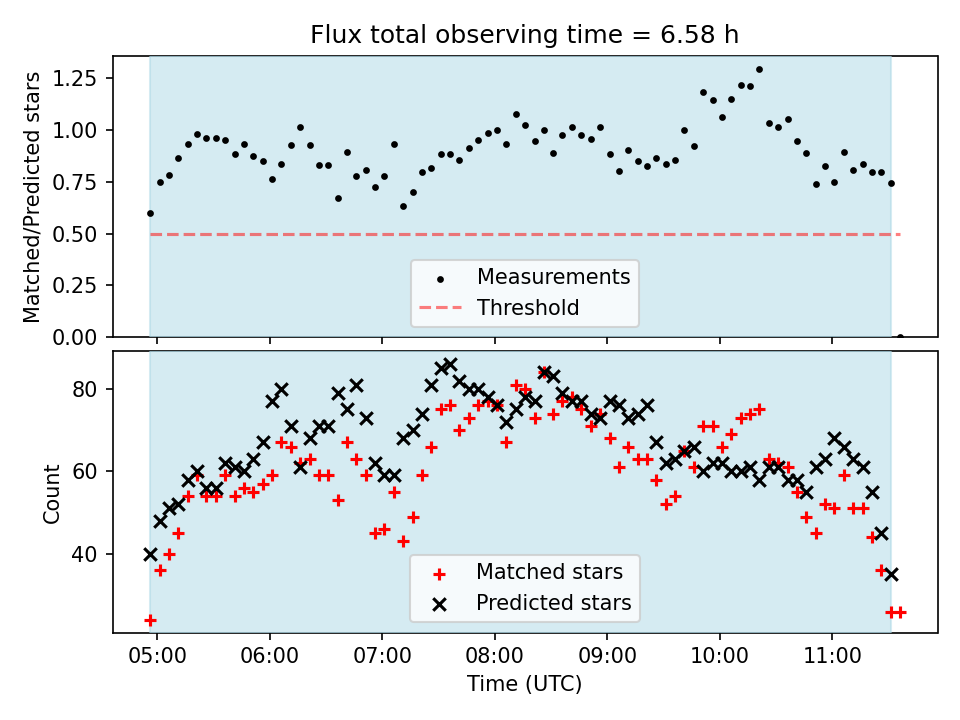 Flux total observing time = 6.58 h

Matched/Predicted stars

1.25
1.00
0.75
0.50
0.25
0.00

Measurements
Threshold

Count

80
60
40

Matched stars
Predicted stars

05:00
06:00
07:00
08:00
09:00
10:00
11:00

Time (UTC)